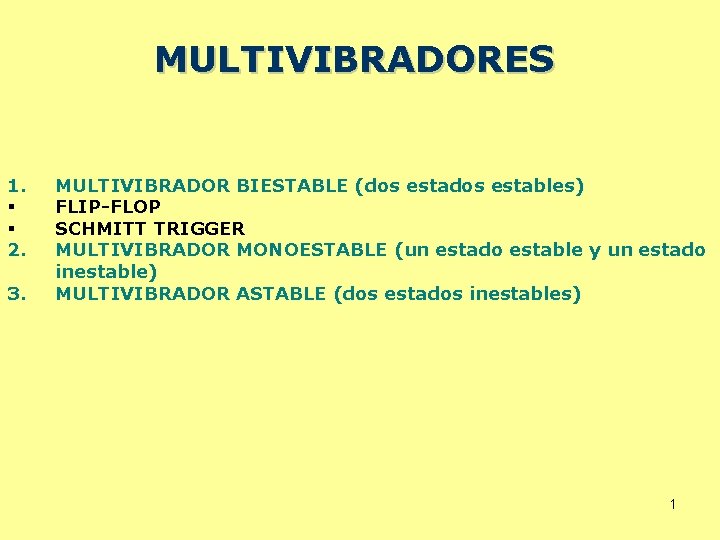 MULTIVIBRADORES

1. MULTIVIBRADOR BIESTABLE (dos estados estables)
▪ FLIP-FLOP
▪ SCHMITT TRIGGER
2. MULTIVIBRADOR MONOESTABLE (un estado estable y un estado inestable)
3. MULTIVIBRADOR ASTABLE (dos estados inestables)

1